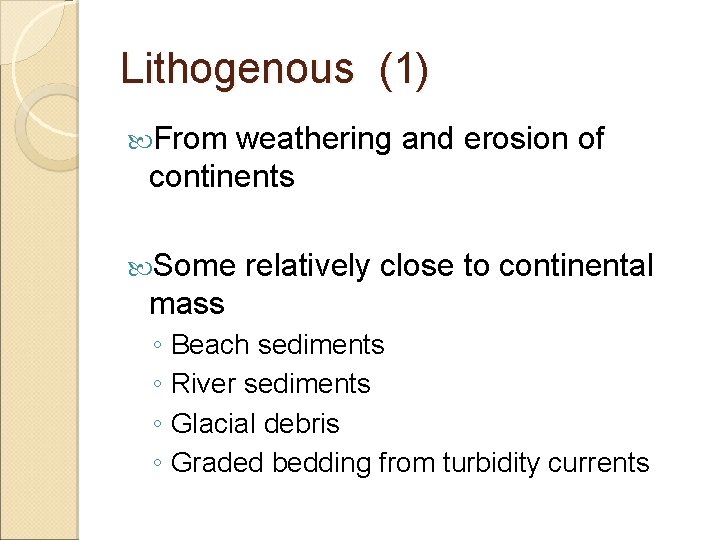 Lithogenous (1)

From weathering and erosion of continents

Some relatively close to continental mass
◦ Beach sediments
◦ River sediments
◦ Glacial debris
◦ Graded bedding from turbidity currents